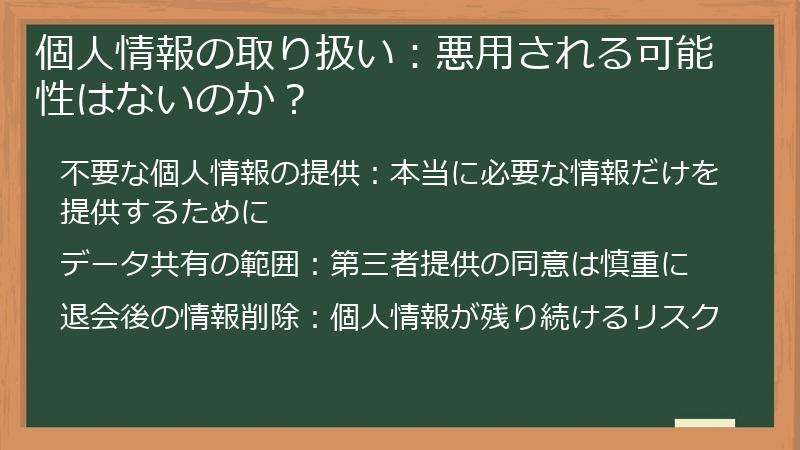 個人情報の取り扱い：悪用される可能性はないのか？

不要な個人情報の提供：本当に必要な情報だけを提供するために

データ共有の範囲：第三者提供の同意は慎重に

退会後の情報削除：個人情報が残り続けるリスク